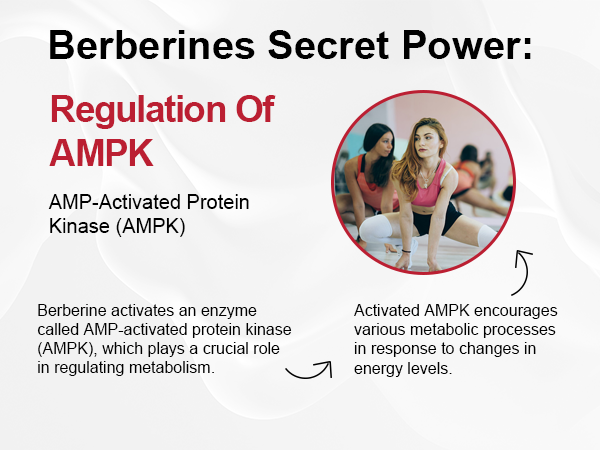 Berberines Secret Power:

Regulation Of AMPK

AMP-Activated Protein Kinase (AMPK)

Berberine activates an enzyme called AMP-activated protein kinase (AMPK), which plays a crucial role in regulating metabolism.

Activated AMPK encourages various metabolic processes in response to changes in energy levels.